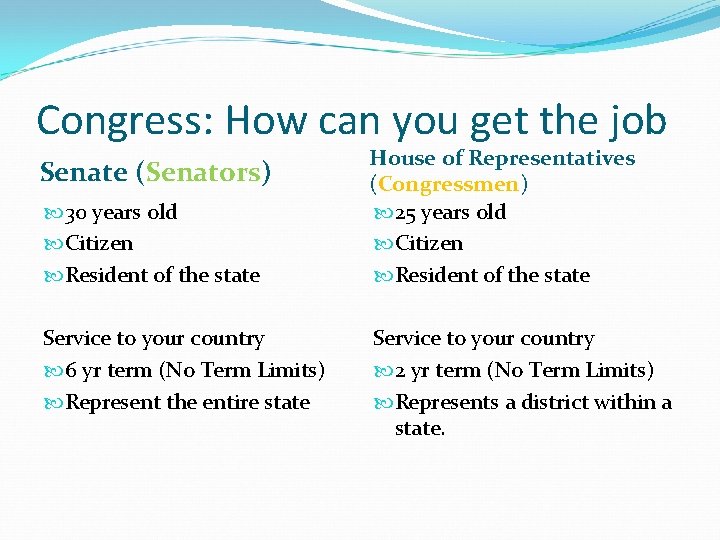 Congress: How can you get the job

Senate (Senators)

30 years old
Citizen
Resident of the state

Service to your country
6 yr term (No Term Limits)
Represent the entire state

House of Representatives (Congressmen)

25 years old
Citizen
Resident of the state

Service to your country
2 yr term (No Term Limits)
Represents a district within a state.